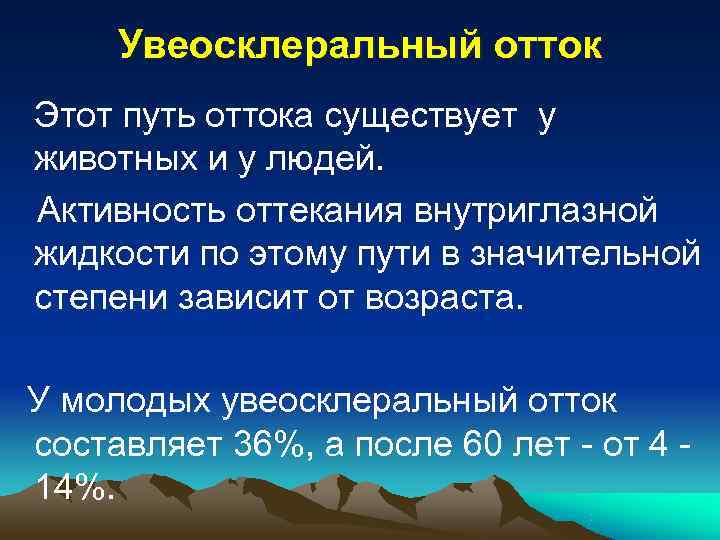 Увеосклеральный отток

Этот путь оттока существует у животных и у людей.

Активность оттекания внутриглазной жидкости по этому пути в значительной степени зависит от возраста.

У молодых увеосклеральный отток составляет 36%, а после 60 лет - от 4 - 14%.